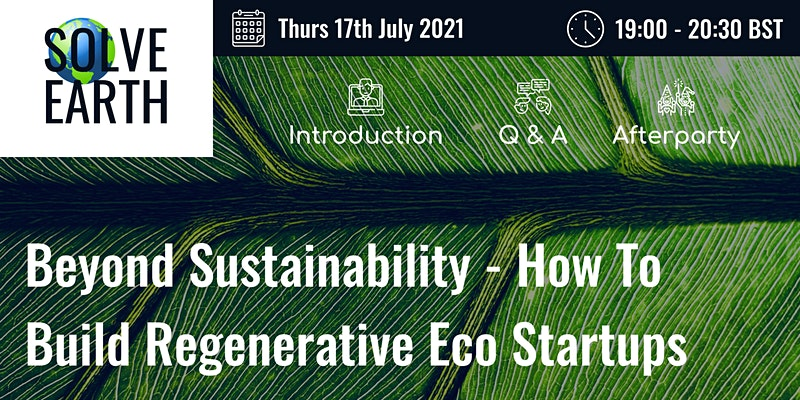 SOLVE EARTH

Thurs 17th July 2021

19:00 - 20:30 BST

Introduction

Q & A

Afterparty

Beyond Sustainability - How To Build Regenerative Eco Startups